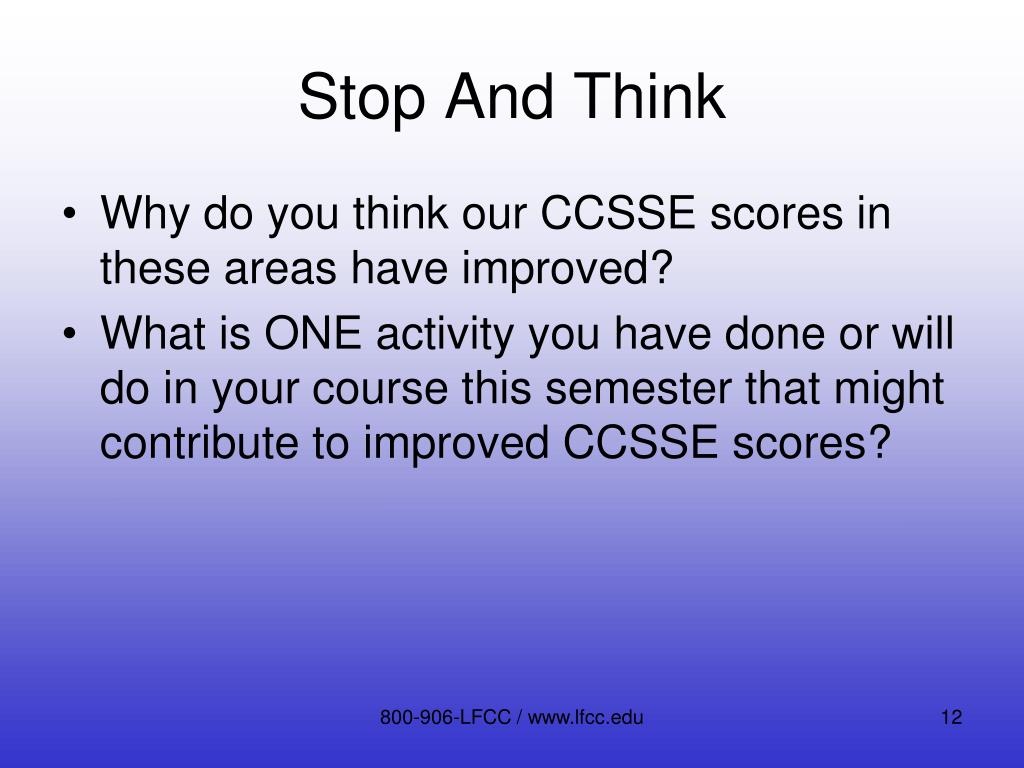 Stop And Think

• Why do you think our CCSSE scores in these areas have improved?
• What is ONE activity you have done or will do in your course this semester that might contribute to improved CCSSE scores?

800-906-LFCC / www.lfcc.edu

12